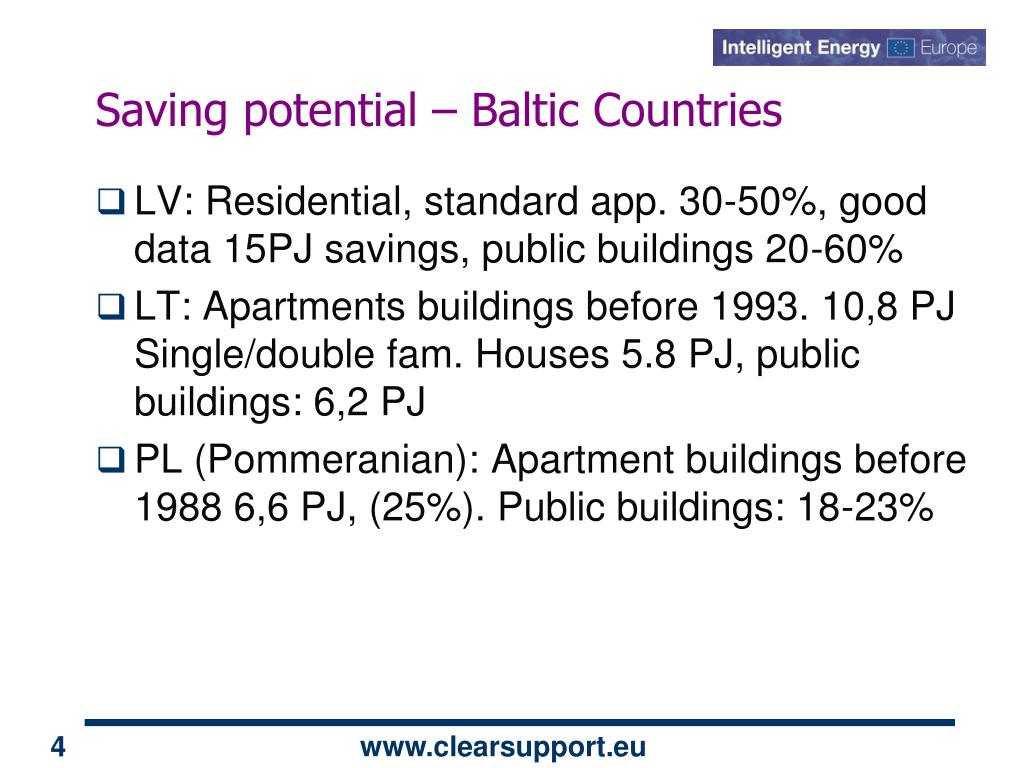 Intelligent Energy Europe

Saving potential – Baltic Countries

❑ LV: Residential, standard app. 30-50%, good data 15PJ savings, public buildings 20-60%

❑ LT: Apartments buildings before 1993. 10,8 PJ Single/double fam. Houses 5.8 PJ, public buildings: 6,2 PJ

❑ PL (Pommeranian): Apartment buildings before 1988 6,6 PJ, (25%). Public buildings: 18-23%

4

www.clearsupport.eu